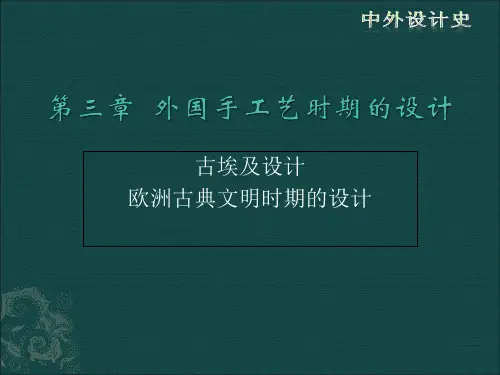 中外设计史

第三章 外国手工艺时期的设计

古埃及设计
欧洲古典文明时期的设计